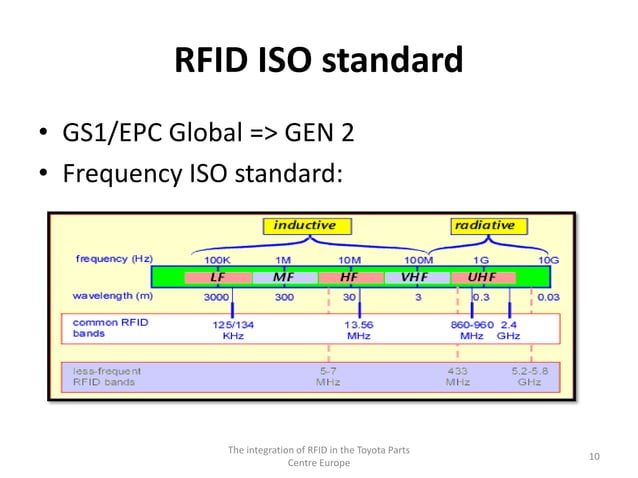 RFID ISO standard

• GS1/EPC Global => GEN 2
• Frequency ISO standard:

inductive

radiative

frequency (Hz) 100K 1M 10M 100M 1G 10G

LF MF HF VHF UHF

wavelength (m) 3000 300 30 3 0.3 0.03

common RFID bands
125/134 KHz
13.56 MHz
860-960 MHz
2.4 GHz

less-frequent RFID bands
5-7 MHz
433 MHz
5.2-5.8 GHz

The integration of RFID in the Toyota Parts Centre Europe

10